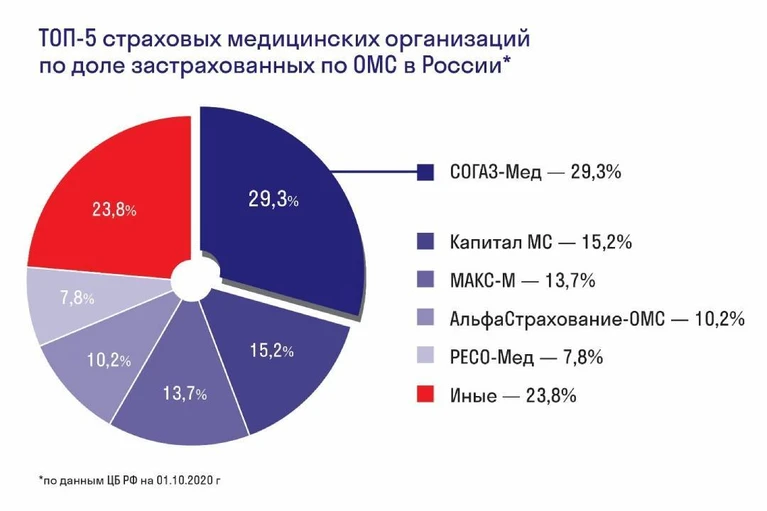 ТОП-5 страховых медицинских организаций по доле застрахованных по ОМС в России*

23,8%

29,3%

7,8%

10,2%

13,7%

15,2%

СОГАЗ-Мед — 29,3%

Капитал МС — 15,2%

МАКС-М — 13,7%

АльфаСтрахование-ОМС — 10,2%

РЕСО-Мед — 7,8%

Иные — 23,8%

*по данным ЦБ РФ на 01.10.2020 г